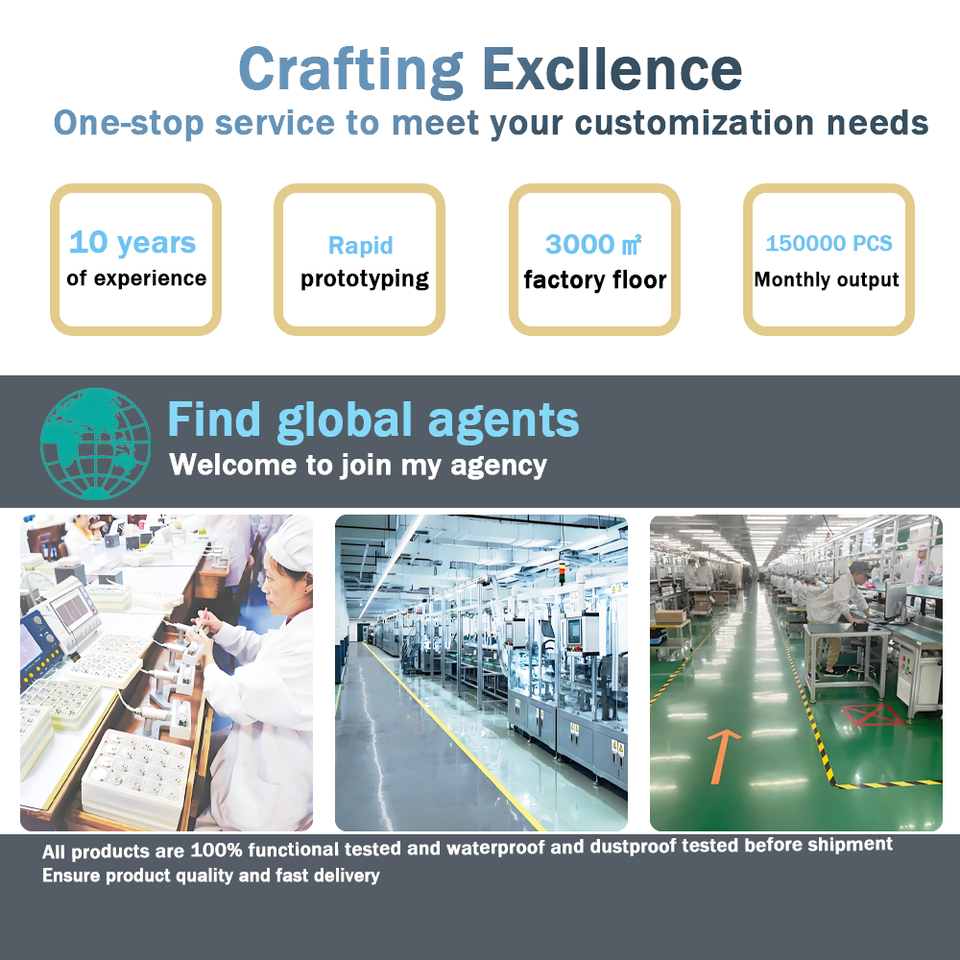 Crafting Excllence
One-stop service to meet your customization needs

10 years
of experience

Rapid
prototyping

3000 ㎡
factory floor

150000 PCS
Monthly output

Find global agents
Welcome to join my agency

All products are 100% functional tested and waterproof and dustproof tested before shipment
Ensure product quality and fast delivery